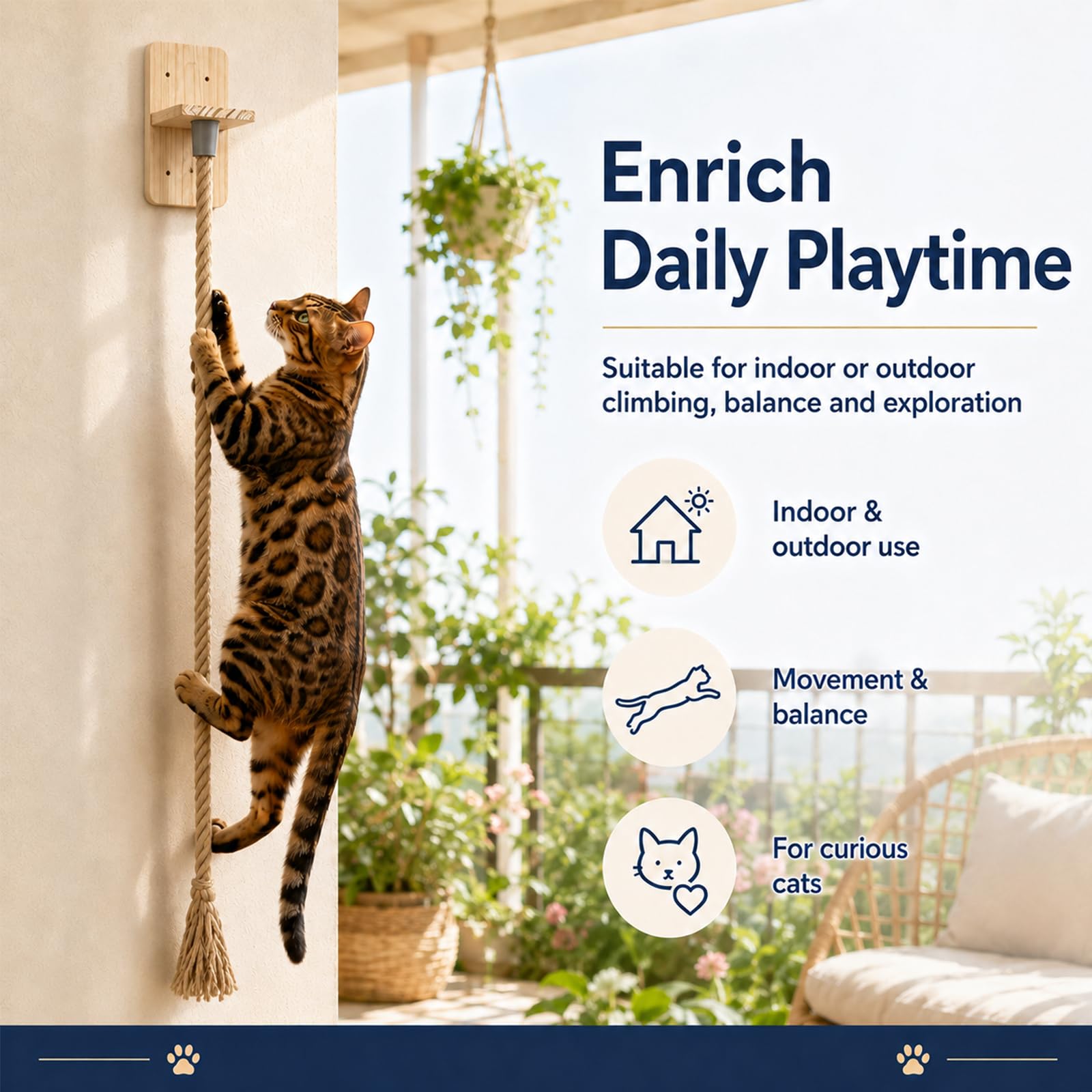 Enrich
Daily Playtime

Suitable for indoor or outdoor climbing, balance and exploration

Indoor &
outdoor use

Movement &
balance

For curious
cats